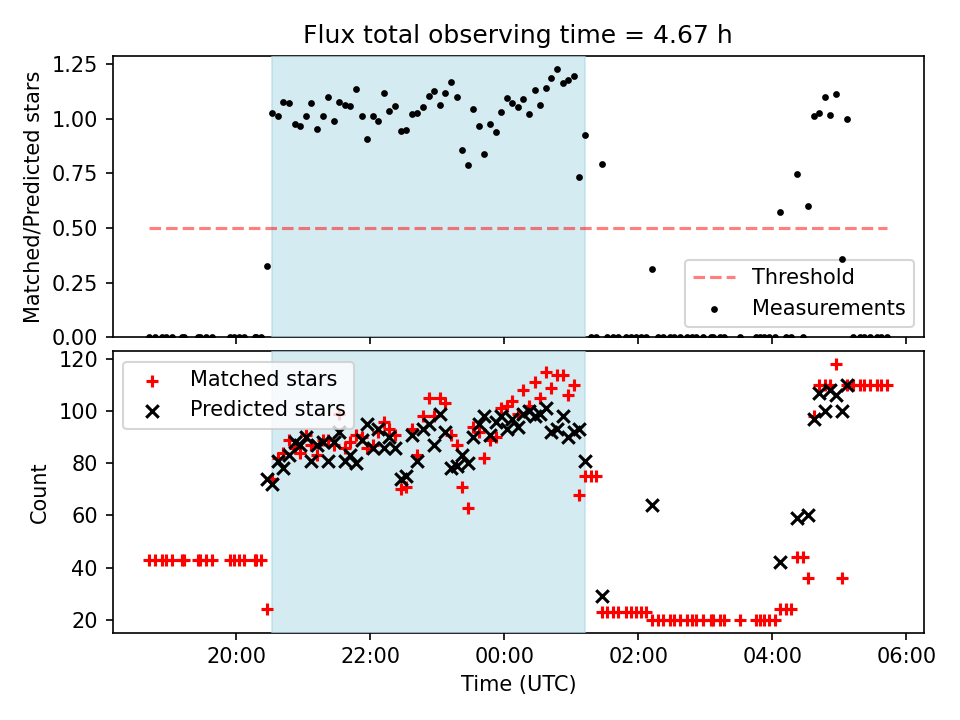 Flux total observing time = 4.67 h

Matched/Predicted stars

1.25
1.00
0.75
0.50
0.25
0.00

Threshold
Measurements

Count

120
100
80
60
40
20

Matched stars
Predicted stars

20:00
22:00
00:00
02:00
04:00
06:00

Time (UTC)